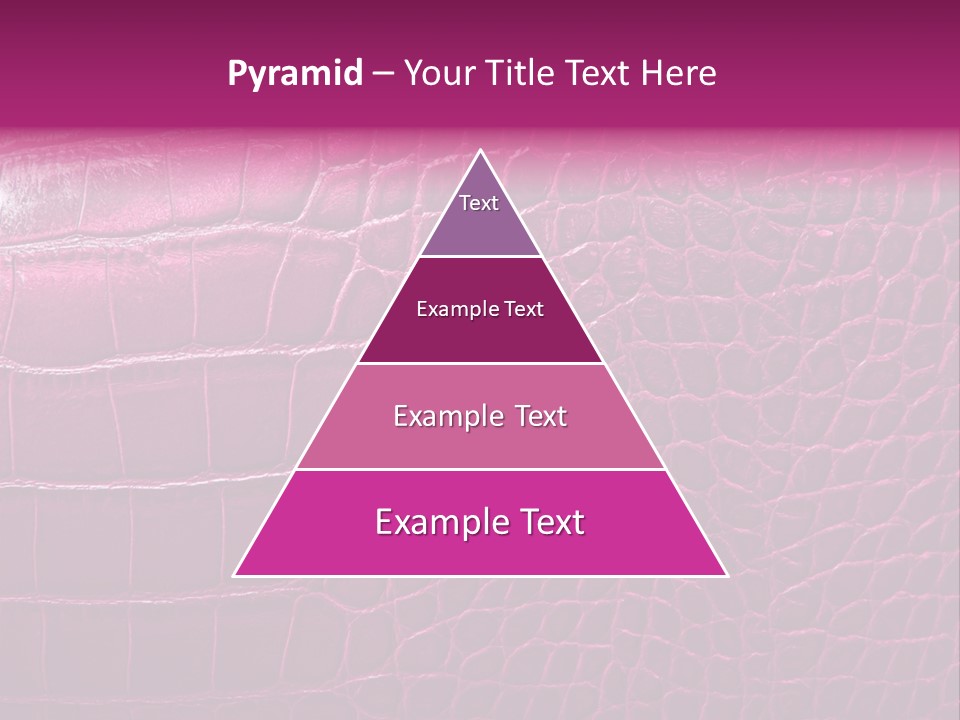 Pyramid – Your Title Text Here

Text

Example Text

Example Text

Example Text